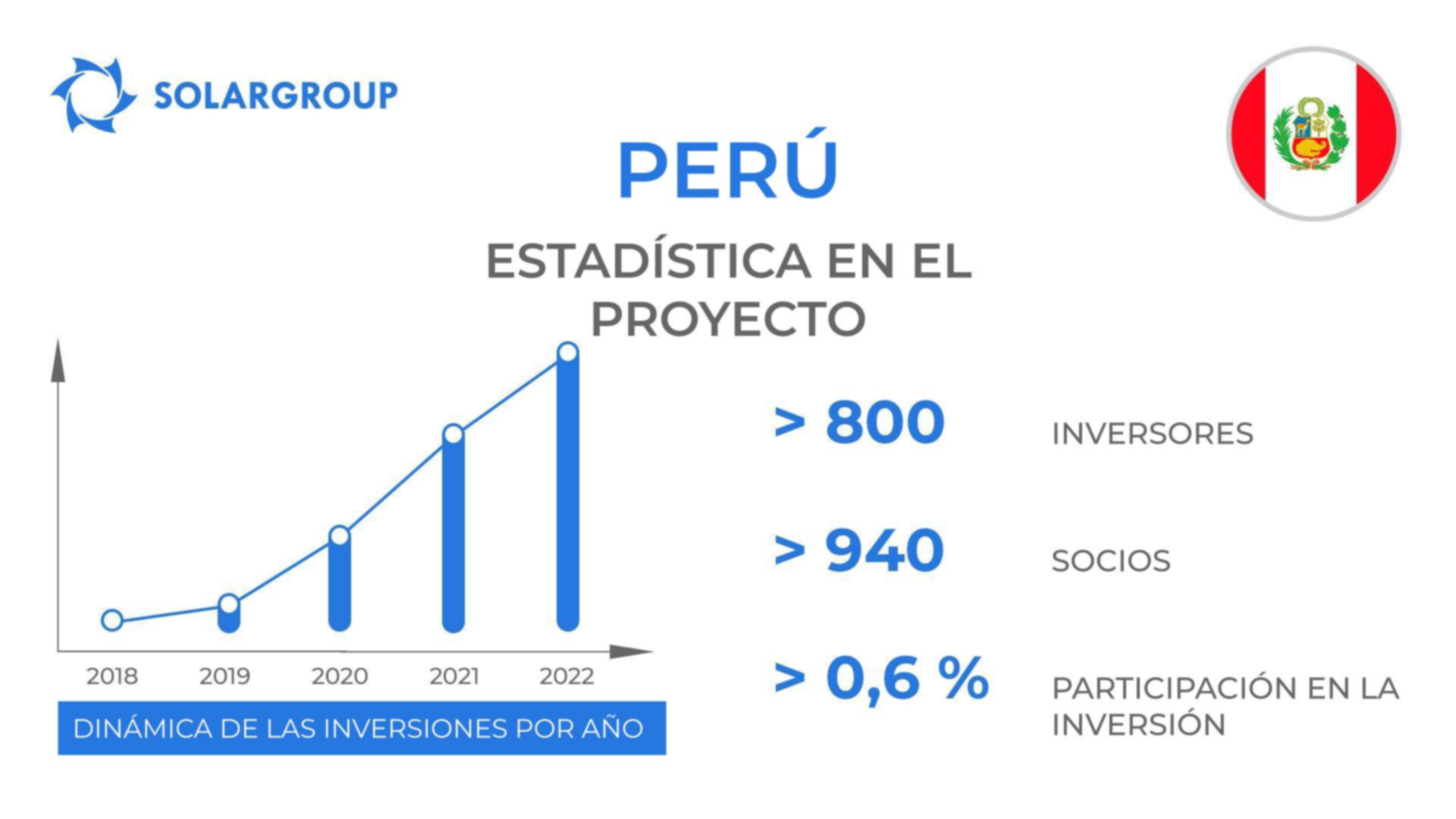 SOLARGROUP

PERÚ

ESTADÍSTICA EN EL PROYECTO

2018
2019
2020
2021
2022

DINÁMICA DE LAS INVERSIONES POR AÑO

> 800 INVERSORES

> 940 SOCIOS

> 0,6 % PARTICIPACIÓN EN LA INVERSIÓN